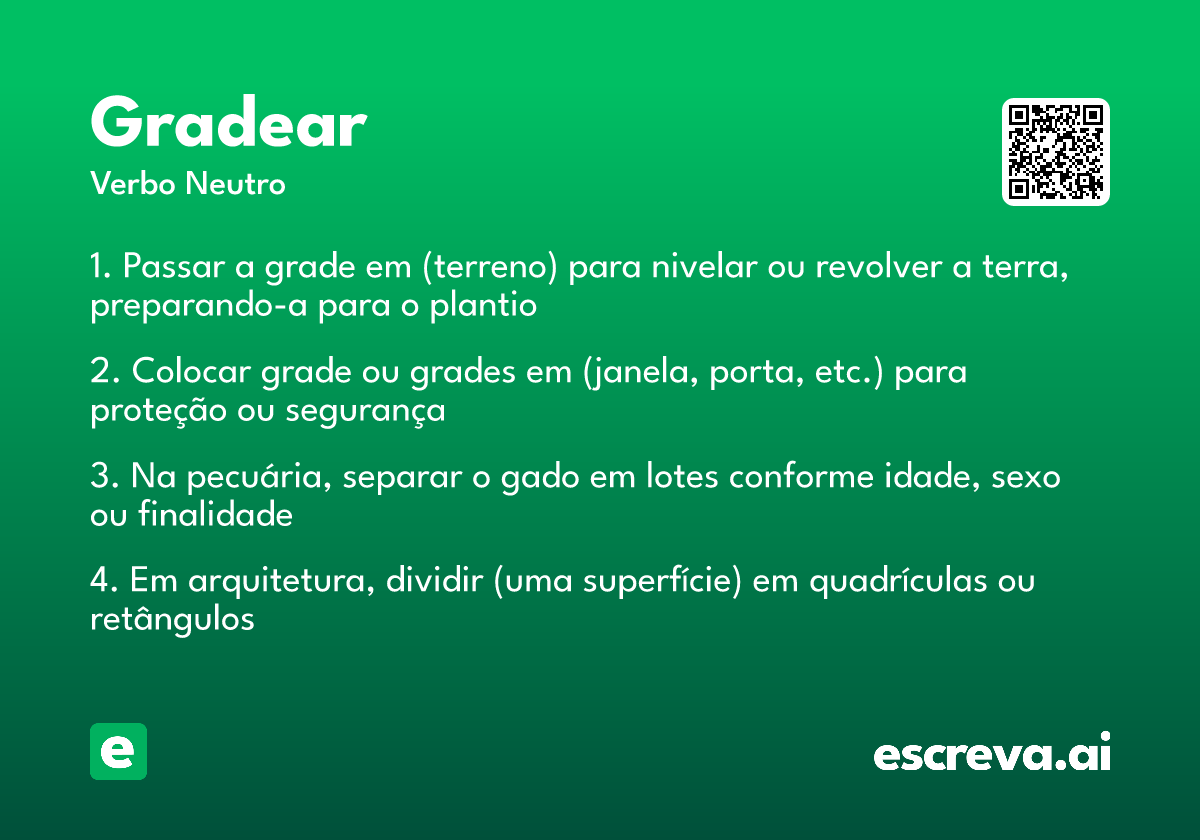 Gradear

Verbo Neutro

1. Passar a grade em (terreno) para nivelar ou revolver a terra, preparando-a para o plantio

2. Colocar grade ou grades em (janela, porta, etc.) para proteção ou segurança

3. Na pecuária, separar o gado em lotes conforme idade, sexo ou finalidade

4. Em arquitetura, dividir (uma superfície) em quadrículas ou retângulos

e

escreva.ai